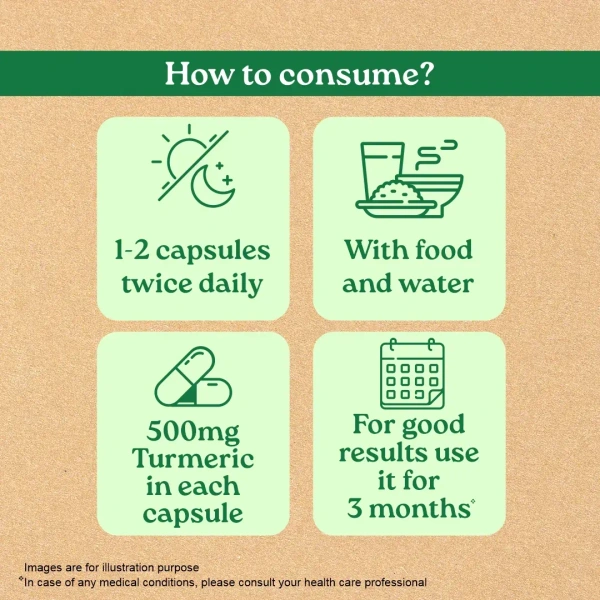 How to consume?

1-2 capsules twice daily

With food and water

500mg Turmeric in each capsule

For good results use it for 3 months*

Images are for illustration purpose
*In case of any medical conditions, please consult your health care professional